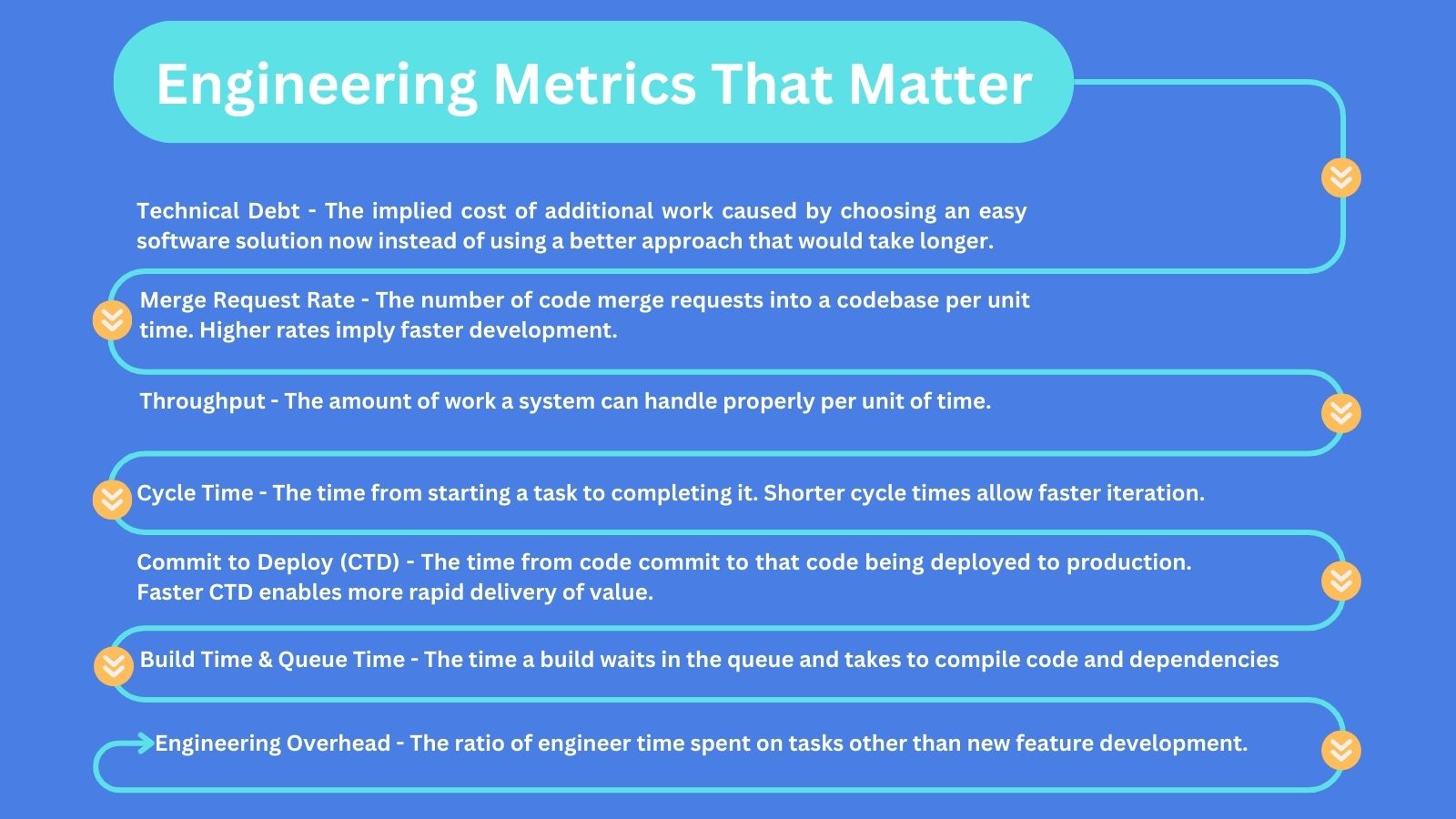 Engineering Metrics That Matter

Technical Debt - The implied cost of additional work caused by choosing an easy software solution now instead of using a better approach that would take longer.

Merge Request Rate - The number of code merge requests into a codebase per unit time. Higher rates imply faster development.

Throughput - The amount of work a system can handle properly per unit of time.

Cycle Time - The time from starting a task to completing it. Shorter cycle times allow faster iteration.

Commit to Deploy (CTD) - The time from code commit to that code being deployed to production. Faster CTD enables more rapid delivery of value.

Build Time & Queue Time - The time a build waits in the queue and takes to compile code and dependencies

Engineering Overhead - The ratio of engineer time spent on tasks other than new feature development.